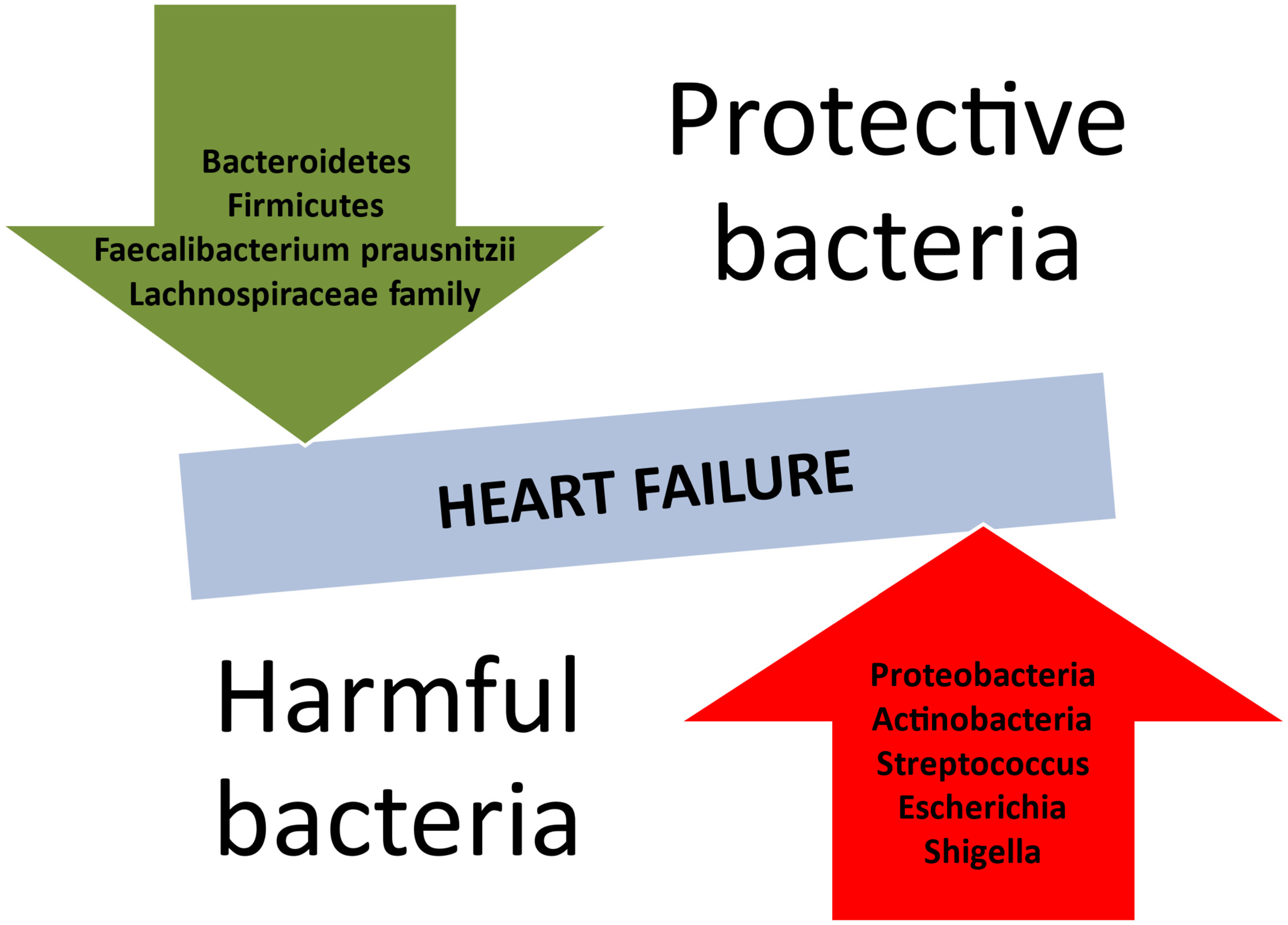 Bacteroidetes
Firmicutes
Faecalibacterium prausnitzii
Lachnospiraceae family

Protective bacteria

HEART FAILURE

Harmful bacteria

Proteobacteria
Actinobacteria
Streptococcus
Escherichia
Shigella